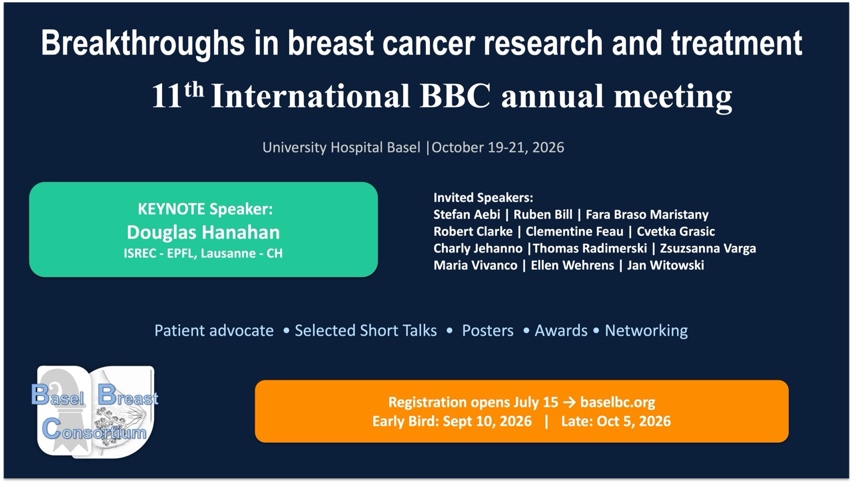 Breakthroughs in breast cancer research and treatment

11$^{th}$ International BBC annual meeting

University Hospital Basel |October 19-21, 2026

KEYNOTE Speaker:
Douglas Hanahan
ISREC - EPFL, Lausanne - CH

Invited Speakers:
Stefan Aebi | Ruben Bill | Fara Braso Maristany
Robert Clarke | Clementine Feau | Cvetka Grasic
Charly Jehanno |Thomas Radimerski | Zsuzsanna Varga
Maria Vivanco | Ellen Wehrens | Jan Witowski

Patient advocate • Selected Short Talks • Posters • Awards • Networking

Basel Breast Consortium

Registration opens July 15 → baselbc.org
Early Bird: Sept 10, 2026 | Late: Oct 5, 2026